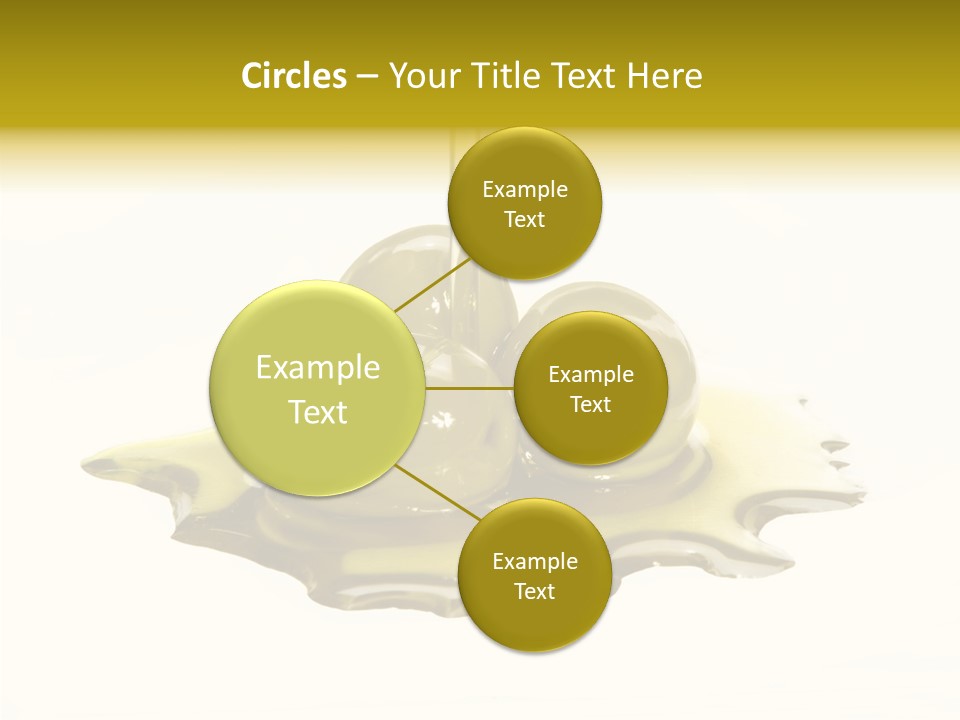 Circles – Your Title Text Here

Example Text

Example Text

Example Text

Example Text